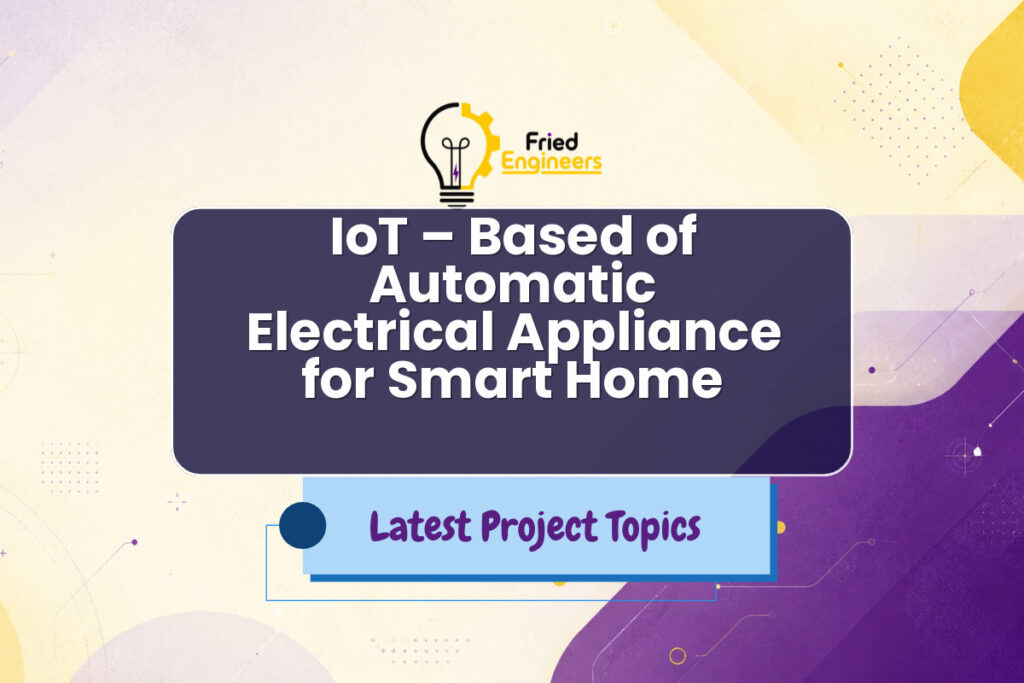 Fried
Engineers

IoT – Based of Automatic Electrical Appliance for Smart Home

Latest Project Topics